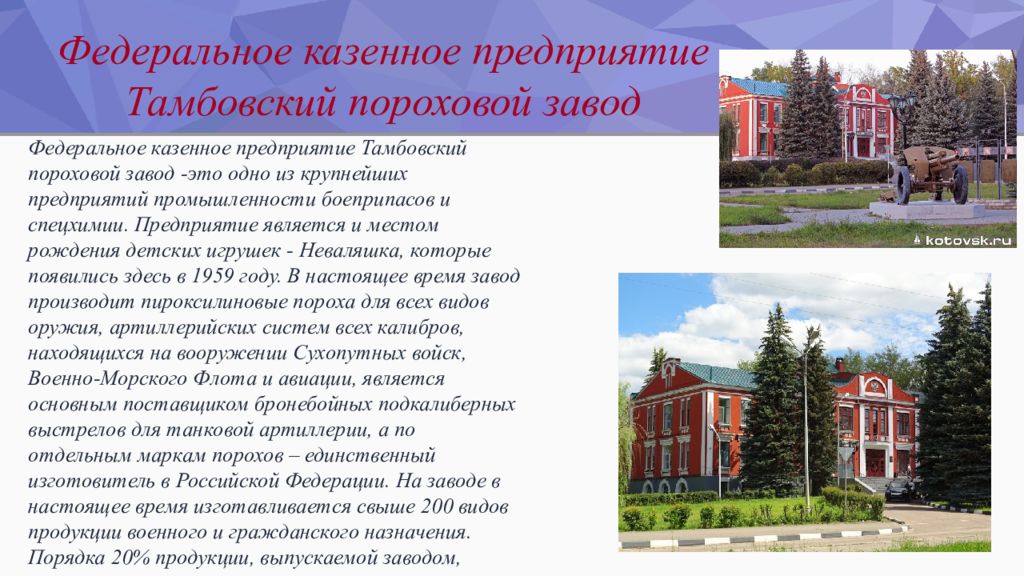 Федеральное казенное предприятие Тамбовский пороховой завод

Федеральное казенное предприятие Тамбовский пороховой завод -это одно из крупнейших предприятий промышленности боеприпасов и спецхимии. Предприятие является и местом рождения детских игрушек - Неваляшка, которые появились здесь в 1959 году. В настоящее время завод производит пироксилиновые пороха для всех видов оружия, артиллерийских систем всех калибров, находящихся на вооружении Сухопутных войск, Военно-Морского Флота и авиации, является основным поставщиком бронебойных подкалиберных выстрелов для танковой артиллерии, а по отдельным маркам порохов – единственный изготовитель в Российской Федерации. На заводе в настоящее время изготавливается свыше 200 видов продукции военного и гражданского назначения. Порядка 20% продукции, выпускаемой заводом,

kotovsk.ru